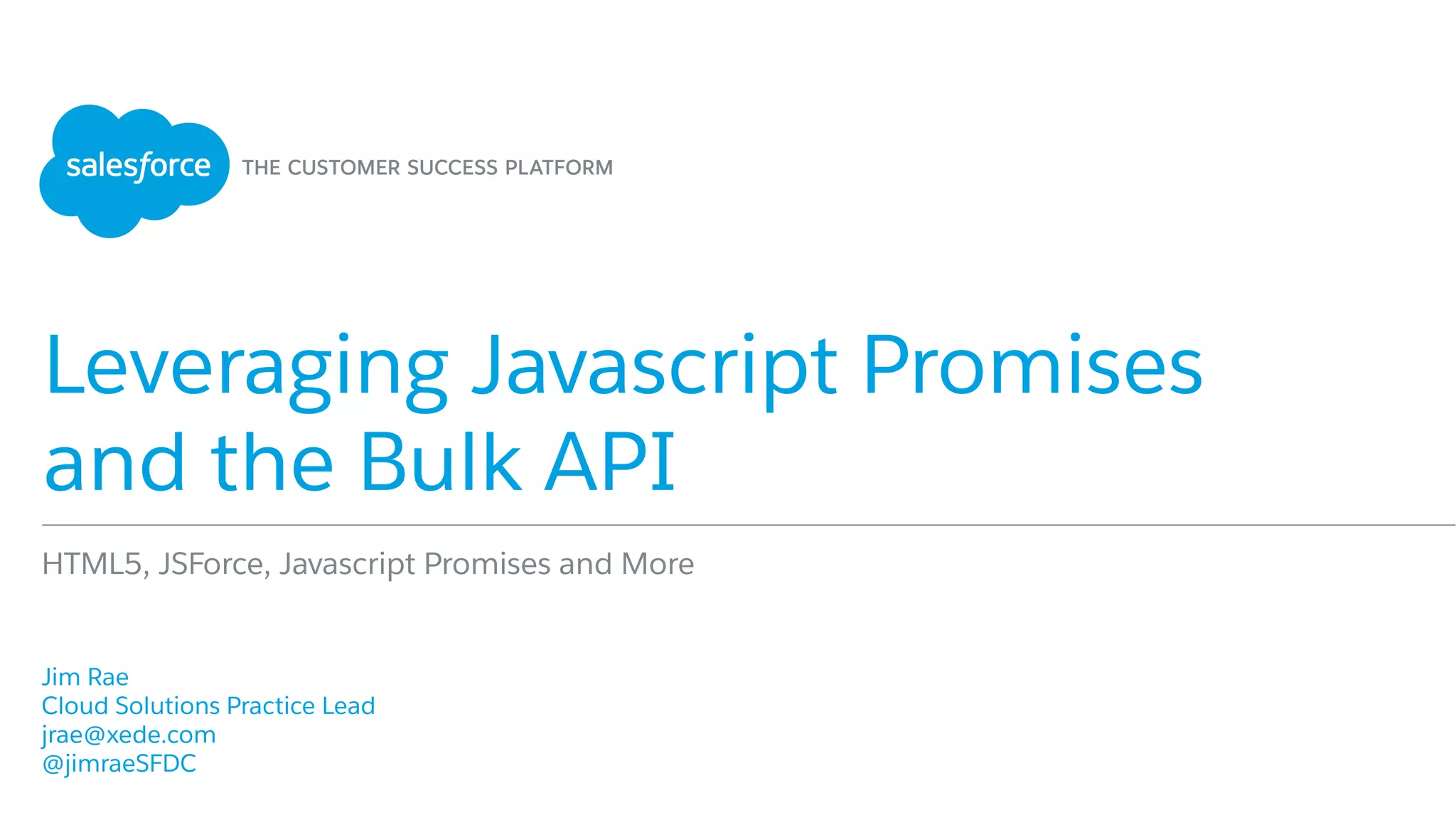 salesforce THE CUSTOMER SUCCESS PLATFORM

Leveraging Javascript Promises and the Bulk API

HTML5, JSForce, Javascript Promises and More

Jim Rae
Cloud Solutions Practice Lead
jrae@xede.com
@jimraeSFDC